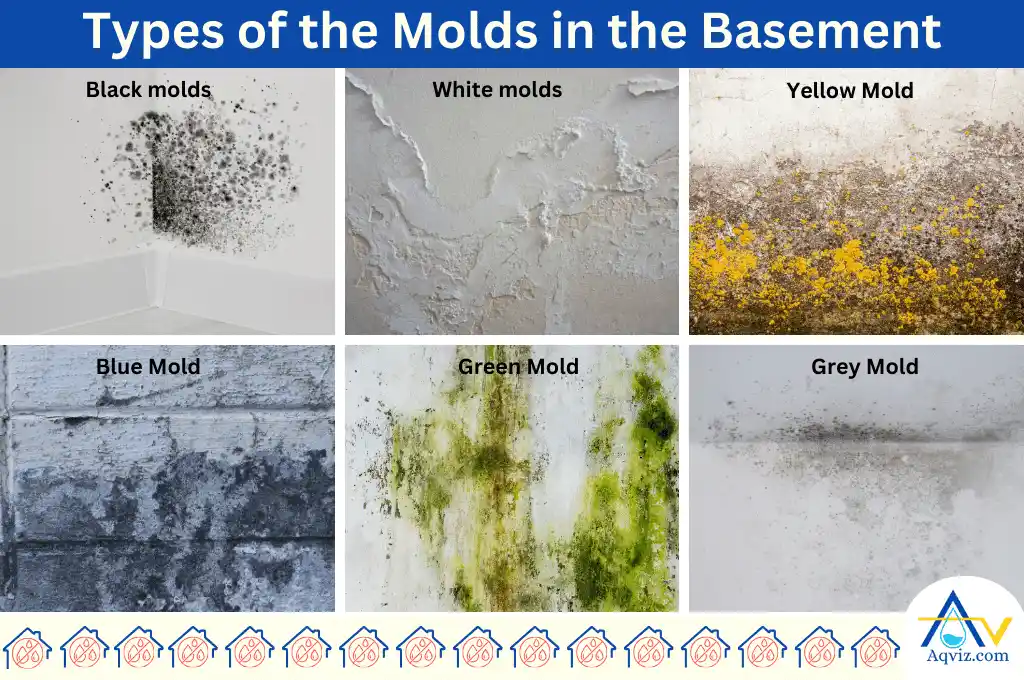 Types of the Molds in the Basement

Black molds

White molds

Yellow Mold

Blue Mold

Green Mold

Grey Mold

Aqviz.com